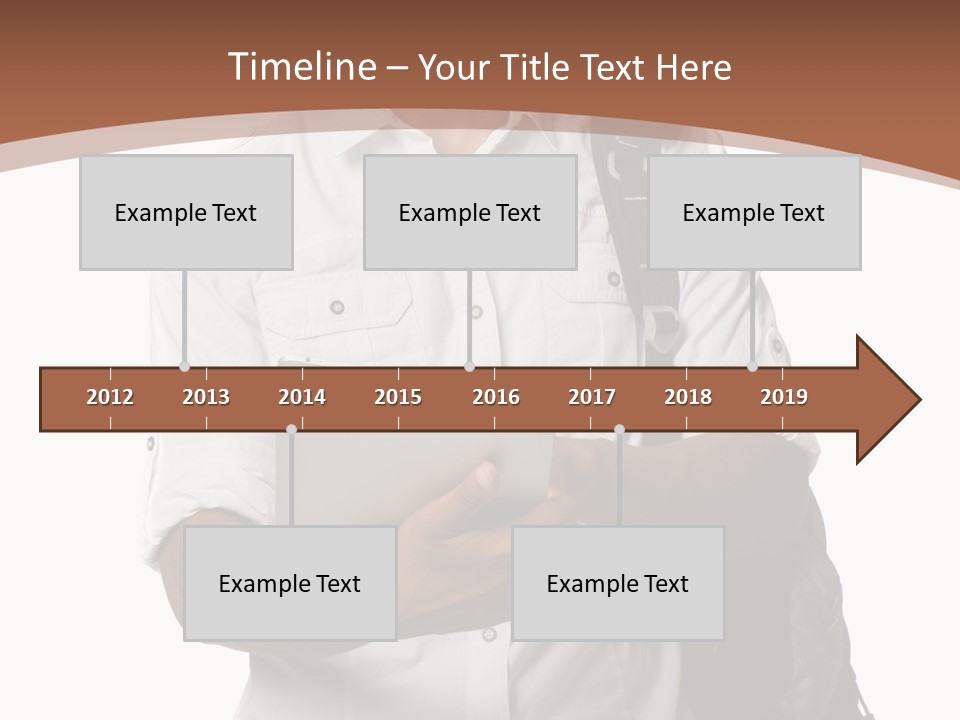 Timeline – Your Title Text Here

Example Text

Example Text

Example Text

2012 2013 2014 2015 2016 2017 2018 2019

Example Text

Example Text